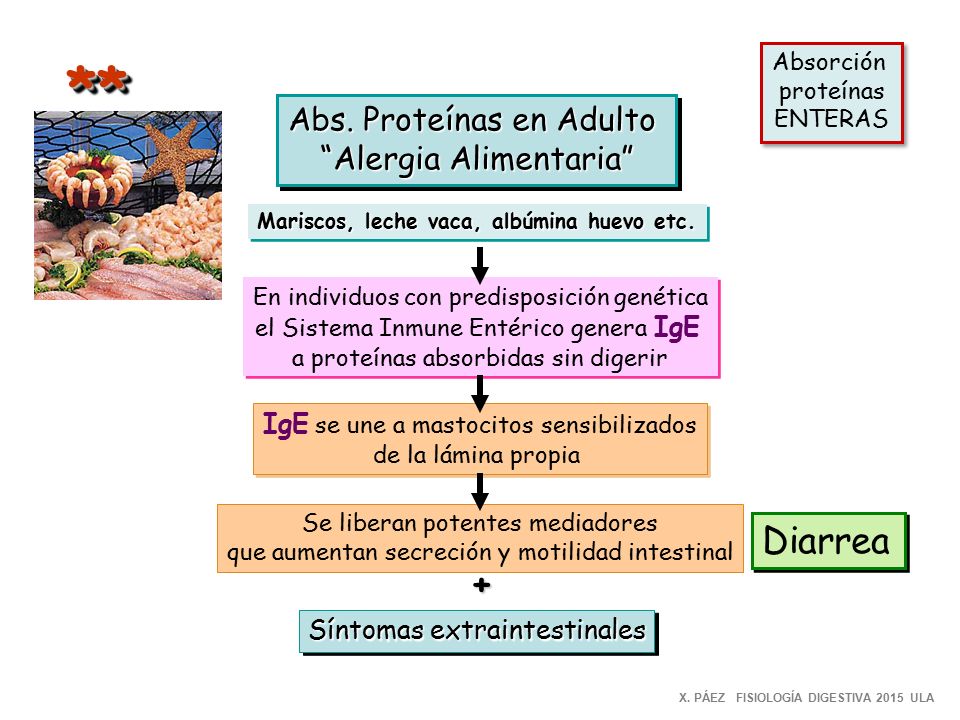 **

Absorción proteínas ENTERAS

Abs. Proteínas en Adulto
“Alergia Alimentaria”

Mariscos, leche vaca, albúmina huevo etc.

En individuos con predisposición genética el Sistema Inmune Entérico genera IgE a proteínas absorbidas sin digerir

IgE se une a mastocitos sensibilizados de la lámina propia

Se liberan potentes mediadores que aumentan secreción y motilidad intestinal

Diarrea

+

Síntomas extraintestinales

X. PÁEZ FISIOLOGÍA DIGESTIVA 2015 ULA